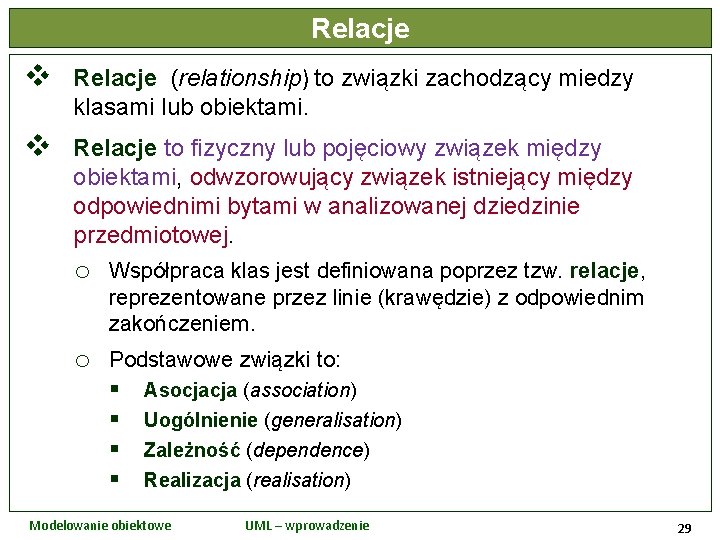 Relacje

❖ Relacje (relationship) to związki zachodzący miedzy klasami lub obiektami.

❖ Relacje to fizyczny lub pojęciowy związek między obiektami, odwzorowujący związek istniejący między odpowiednimi bytami w analizowanej dziedzinie przedmiotowej.

○ Współpraca klas jest definiowana poprzez tzw. relacje, reprezentowane przez linie (krawędzie) z odpowiednim zakończeniem.

○ Podstawowe związki to:

▪ Asocjacja (association)

▪ Uogólnienie (generalisation)

▪ Zależność (dependence)

▪ Realizacja (realisation)

Modelowanie obiektowe UML – wprowadzenie 29